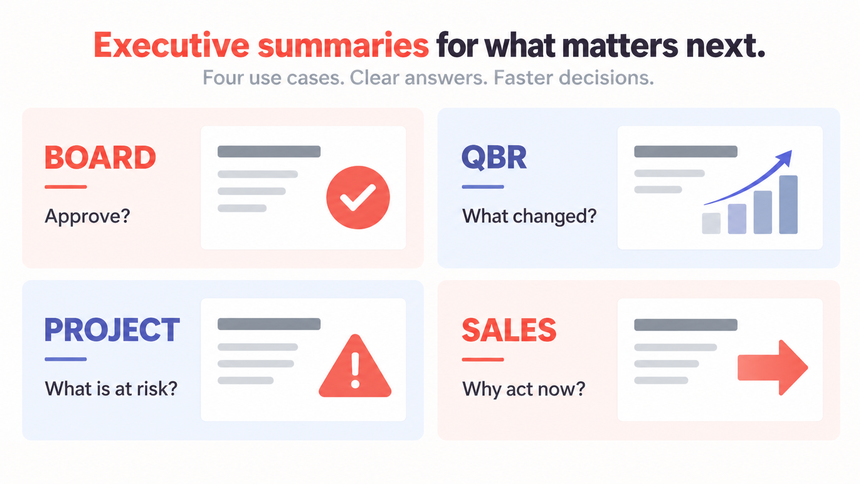 Executive summaries for what matters next.

Four use cases. Clear answers. Faster decisions.

BOARD

Approve?

QBR

What changed?

PROJECT

What is at risk?

SALES

Why act now?